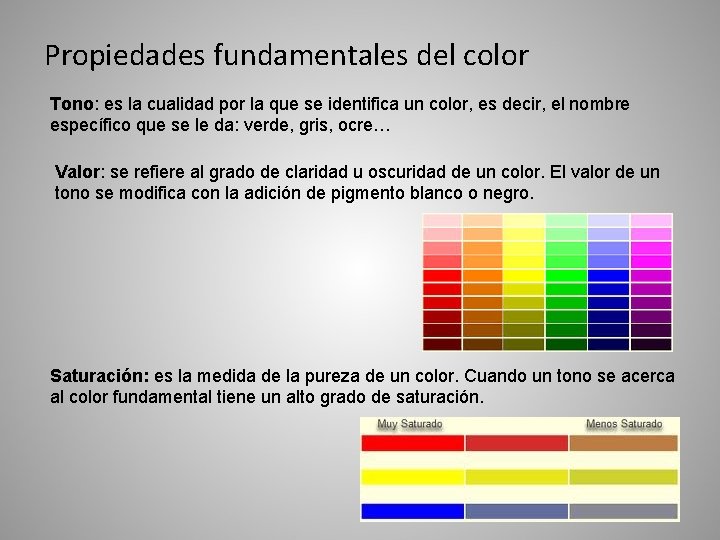 Propiedades fundamentales del color

Tono: es la cualidad por la que se identifica un color, es decir, el nombre específico que se le da: verde, gris, ocre…

Valor: se refiere al grado de claridad u oscuridad de un color. El valor de un tono se modifica con la adición de pigmento blanco o negro.

Saturación: es la medida de la pureza de un color. Cuando un tono se acerca al color fundamental tiene un alto grado de saturación.

Muy Saturado

Menos Saturado